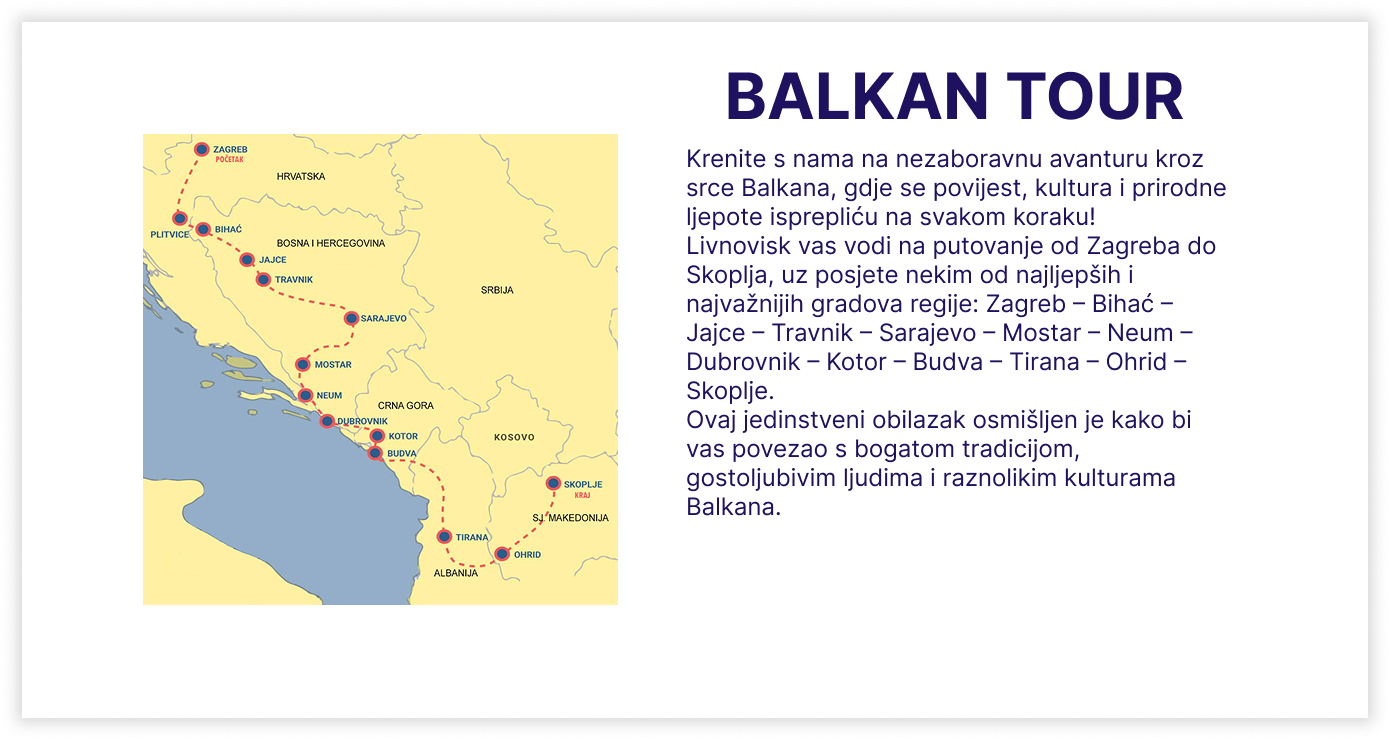 ZAGREB
POČETAK
HRVATSKA
PLITVICE
BIHAĆ
BOSNA I HERCEGOVINA
JAJCE
TRAVNIK
SRBIJA
SARAJEVO
MOSTAR
NEUM
CRNA GORA
DUBROVNIK
KOTOR
KOSOVO
BUDVA
SKOPLJE
KRAJ
SJ. MAKEDONIJA
TIRANA
OHRID
ALBANIJA

BALKAN TOUR

Krenite s nama na nezaboravnu avanturu kroz srce Balkana, gdje se povijest, kultura i prirodne ljepote isprepliću na svakom koraku!
Livnovisk vas vodi na putovanje od Zagreba do Skoplja, uz posjete nekim od najljepših i najvažnijih gradova regije: Zagreb – Bihać – Jajce – Travnik – Sarajevo – Mostar – Neum – Dubrovnik – Kotor – Budva – Tirana – Ohrid – Skoplje.
Ovaj jedinstveni obilazak osmišljen je kako bi vas povezao s bogatom tradicijom, gostoljubivim ljudima i raznolikim kulturama Balkana.